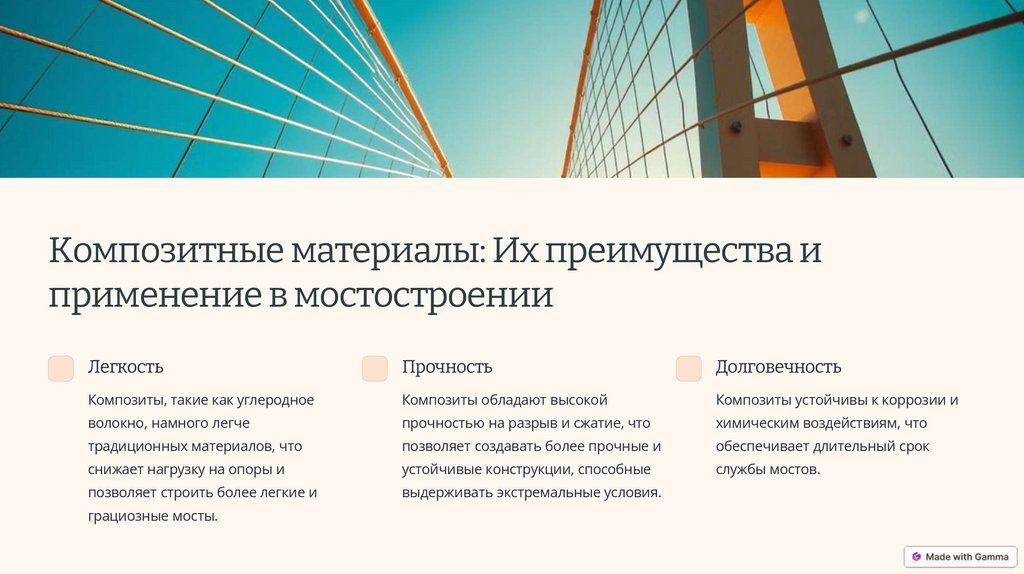 Композитные материалы: Их преимущества и применение в мостостроении

Легкость

Композиты, такие как углеродное волокно, намного легче традиционных материалов, что снижает нагрузку на опоры и позволяет строить более легкие и грациозные мосты.

Прочность

Композиты обладают высокой прочностью на разрыв и сжатие, что позволяет создавать более прочные и устойчивые конструкции, способные выдерживать экстремальные условия.

Долговечность

Композиты устойчивы к коррозии и химическим воздействиям, что обеспечивает длительный срок службы мостов.

Made with Gamma